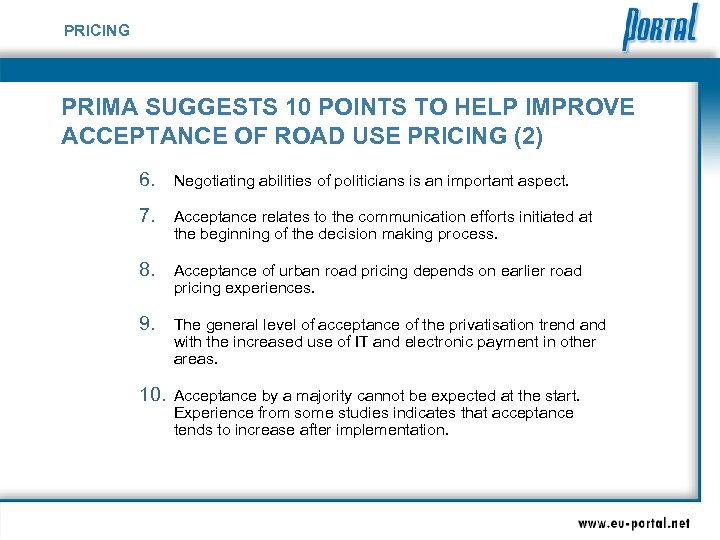 PRICING

PORTAL

PRIMA SUGGESTS 10 POINTS TO HELP IMPROVE ACCEPTANCE OF ROAD USE PRICING (2)

6. Negotiating abilities of politicians is an important aspect.

7. Acceptance relates to the communication efforts initiated at the beginning of the decision making process.

8. Acceptance of urban road pricing depends on earlier road pricing experiences.

9. The general level of acceptance of the privatisation trend and with the increased use of IT and electronic payment in other areas.

10. Acceptance by a majority cannot be expected at the start. Experience from some studies indicates that acceptance tends to increase after implementation.

www.eu-portal.net